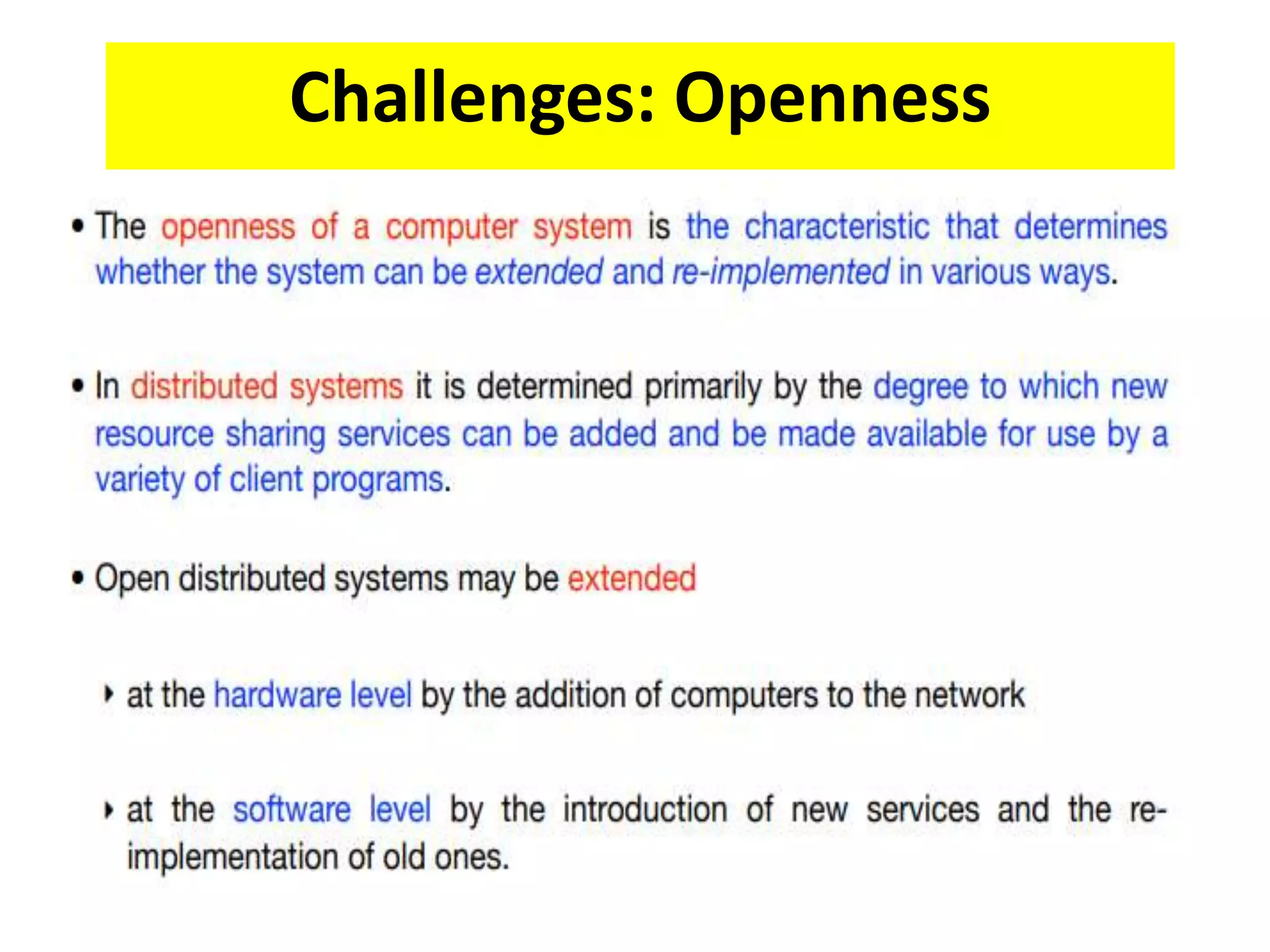 Challenges: Openness

• The openness of a computer system is the characteristic that determines whether the system can be extended and re-implemented in various ways.

• In distributed systems it is determined primarily by the degree to which new resource sharing services can be added and be made available for use by a variety of client programs.

• Open distributed systems may be extended

‣ at the hardware level by the addition of computers to the network

‣ at the software level by the introduction of new services and the re-implementation of old ones.